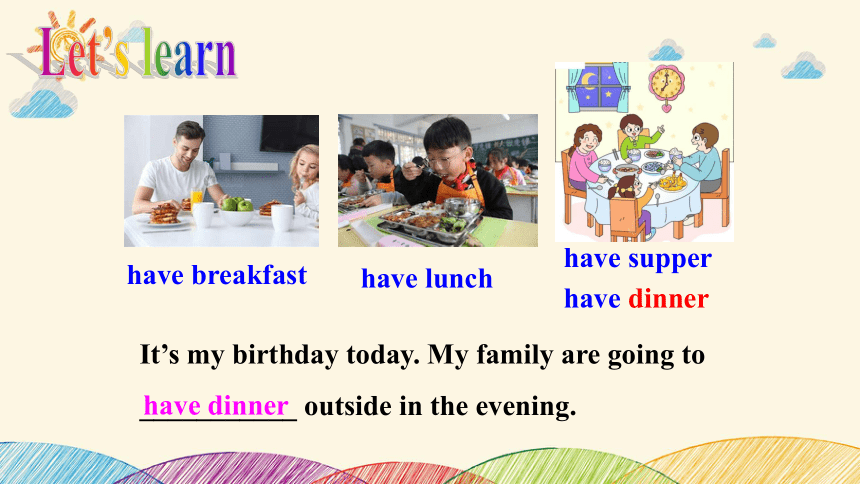 Let's learn

have breakfast

have lunch

have supper
have dinner

It's my birthday today. My family are going to have dinner outside in the evening.